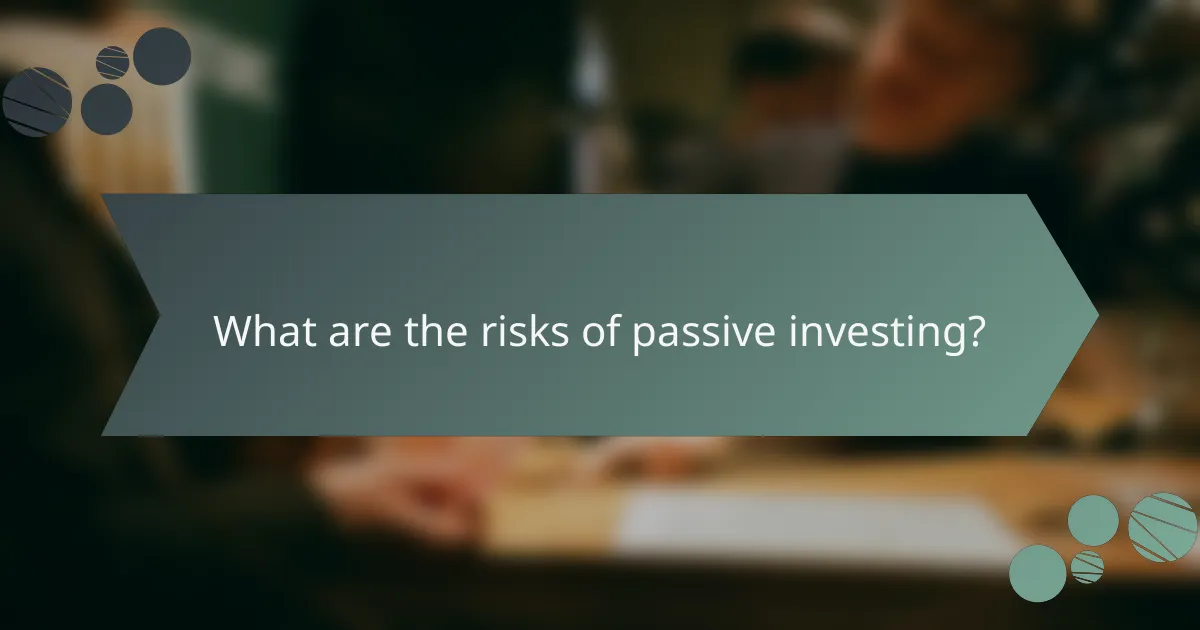 What are the risks of passive investing?